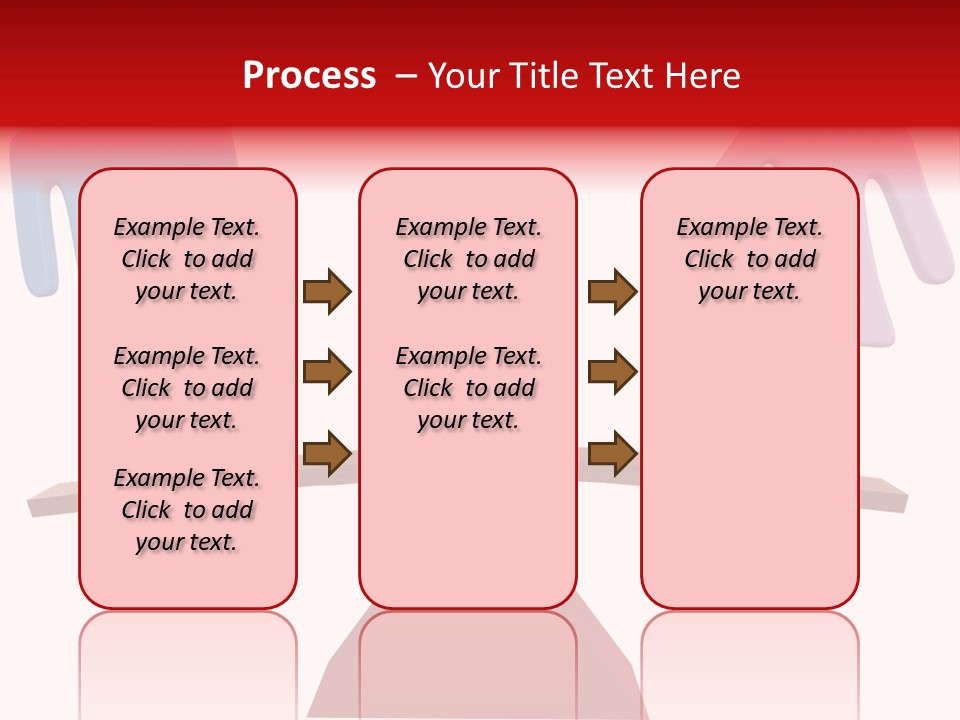 Process – Your Title Text Here

Example Text. Click to add your text.

Example Text. Click to add your text.

Example Text. Click to add your text.

Example Text. Click to add your text.

Example Text. Click to add your text.

Example Text. Click to add your text.